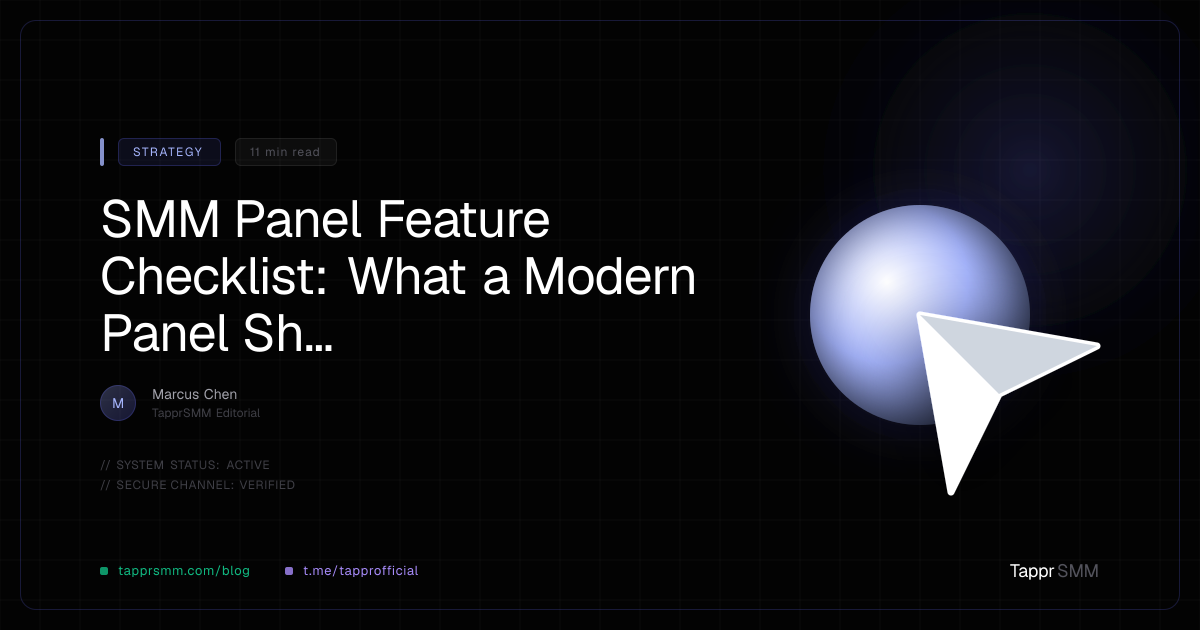 STRATEGY

11 min read

SMM Panel Feature Checklist: What a Modern Panel Sh...

M

Marcus Chen

TapprSMM Editorial

// SYSTEM STATUS: ACTIVE
// SECURE CHANNEL: VERIFIED

tapprsmm.com/blog

t.me/tapprofficial

Tappr SMM